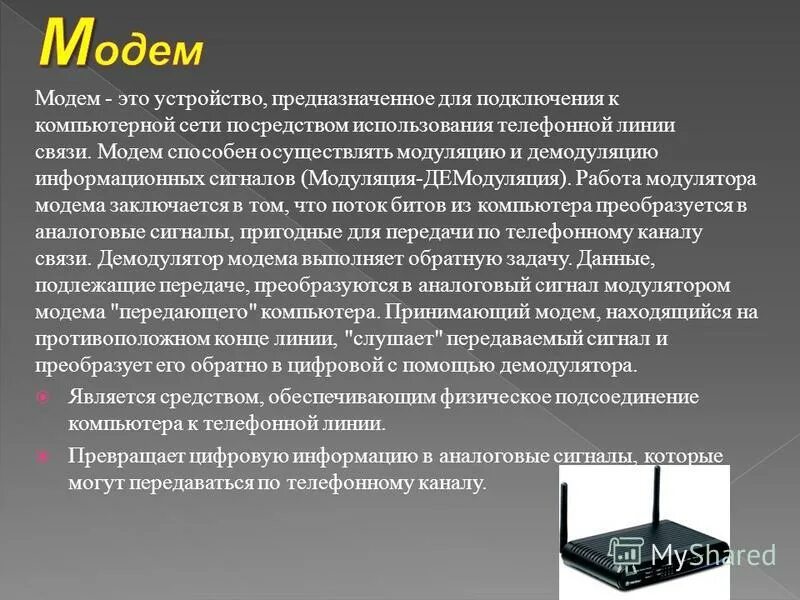 Модем

Модем - это устройство, предназначенное для подключения к компьютерной сети посредством использования телефонной линии связи. Модем способен осуществлять модуляцию и демодуляцию информационных сигналов (Модуляция-ДЕМодуляция). Работа модулятора модема заключается в том, что поток битов из компьютера преобразуется в аналоговые сигналы, пригодные для передачи по телефонному каналу связи. Демодулятор модема выполняет обратную задачу. Данные, подлежащие передаче, преобразуются в аналоговый сигнал модулятором модема "передающего" компьютера. Принимающий модем, находящийся на противоположном конце линии, "слушает" передаваемый сигнал и преобразует его обратно в цифровой с помощью демодулятора.

Является средством, обеспечивающим физическое подсоединение компьютера к телефонной линии.

Превращает цифровую информацию в аналоговые сигналы, которые могут передаваться по телефонному каналу.

MyShared